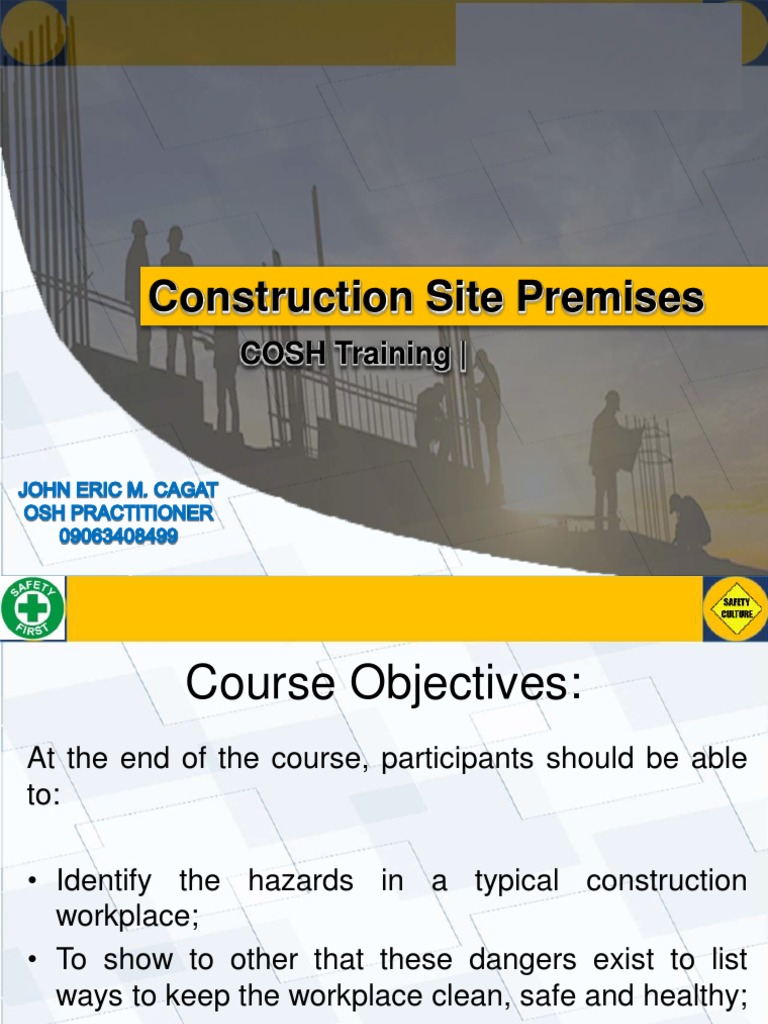 Construction Site Premises

COSH Training |

JOHN ERIC M. CAGAT
OSH PRACTITIONER
09063408499

SAFETY FIRST

SAFETY CULTURE

Course Objectives:

At the end of the course, participants should be able to:

• Identify the hazards in a typical construction workplace;
• To show to other that these dangers exist to list ways to keep the workplace clean, safe and healthy;